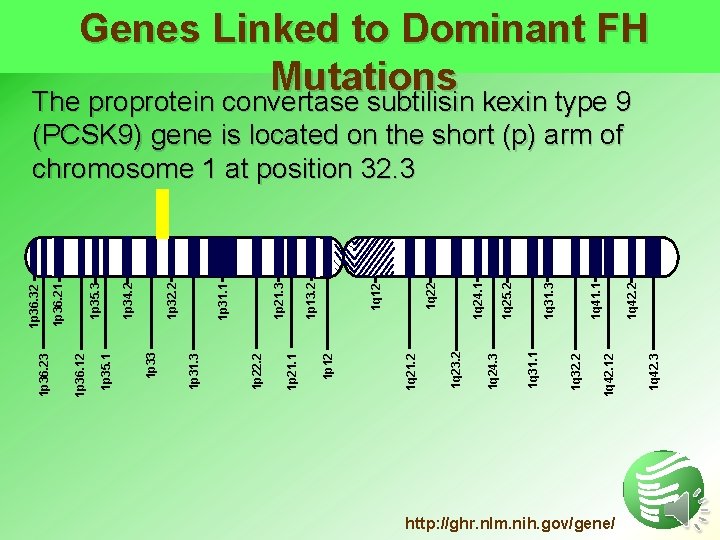 Genes Linked to Dominant FH Mutations

The proprotein convertase subtilisin kexin type 9 (PCSK9) gene is located on the short (p) arm of chromosome 1 at position 32.3

1p36.32
1p36.21
1p35.3
1p34.2
1p32.2
1p31.1
1p21.3
1p13.2
1q12
1q22
1q24.1
1q25.2
1q31.3
1q41.1
1q42.2

1p36.23
1p36.12
1p35.1
1p33
1p31.3
1p22.2
1p21.1
1p12
1q21.2
1q23.2
1q24.3
1q31.1
1q32.2
1q42.12
1q42.3

http://ghr.nlm.nih.gov/gene/